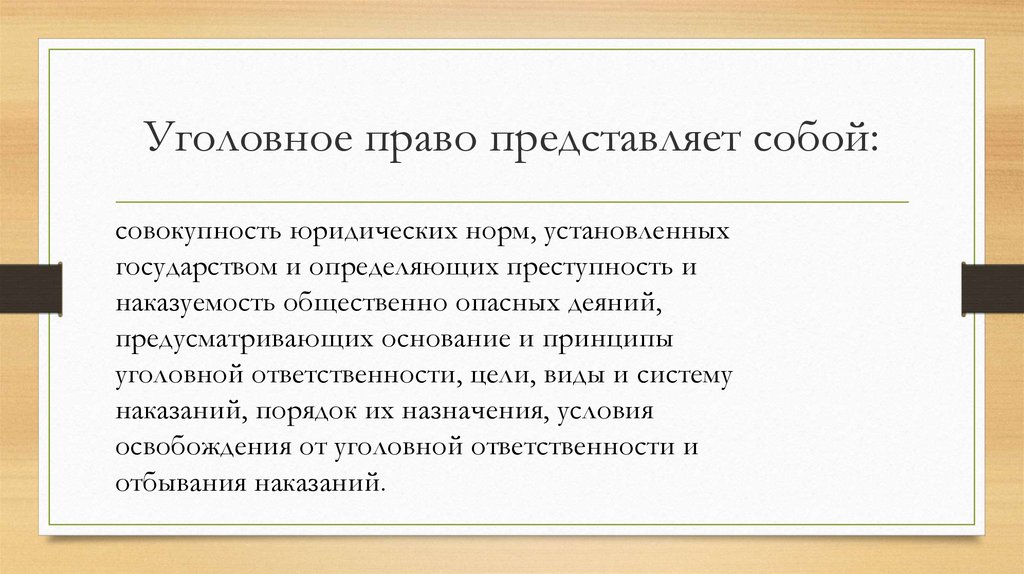 Уголовное право представляет собой:

совокупность юридических норм, установленных государством и определяющих преступность и наказуемость общественно опасных деяний, предусматривающих основание и принципы уголовной ответственности, цели, виды и систему наказаний, порядок их назначения, условия освобождения от уголовной ответственности и отбывания наказаний.